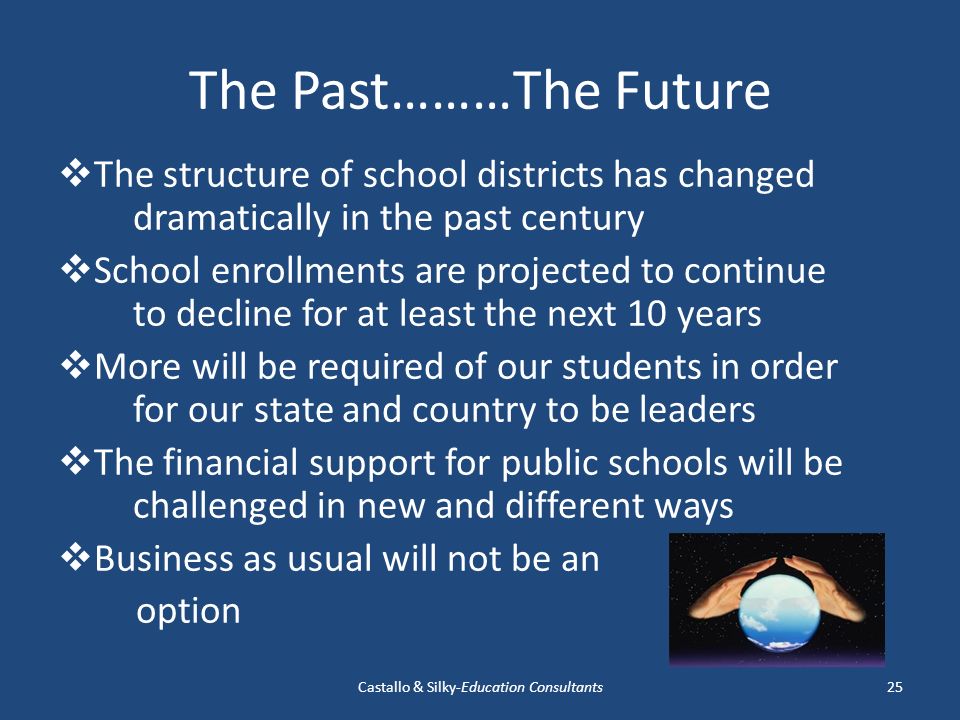 The Past………The Future

❖The structure of school districts has changed dramatically in the past century

❖School enrollments are projected to continue to decline for at least the next 10 years

❖More will be required of our students in order for our state and country to be leaders

❖The financial support for public schools will be challenged in new and different ways

❖Business as usual will not be an option

Castallo & Silky-Education Consultants

25